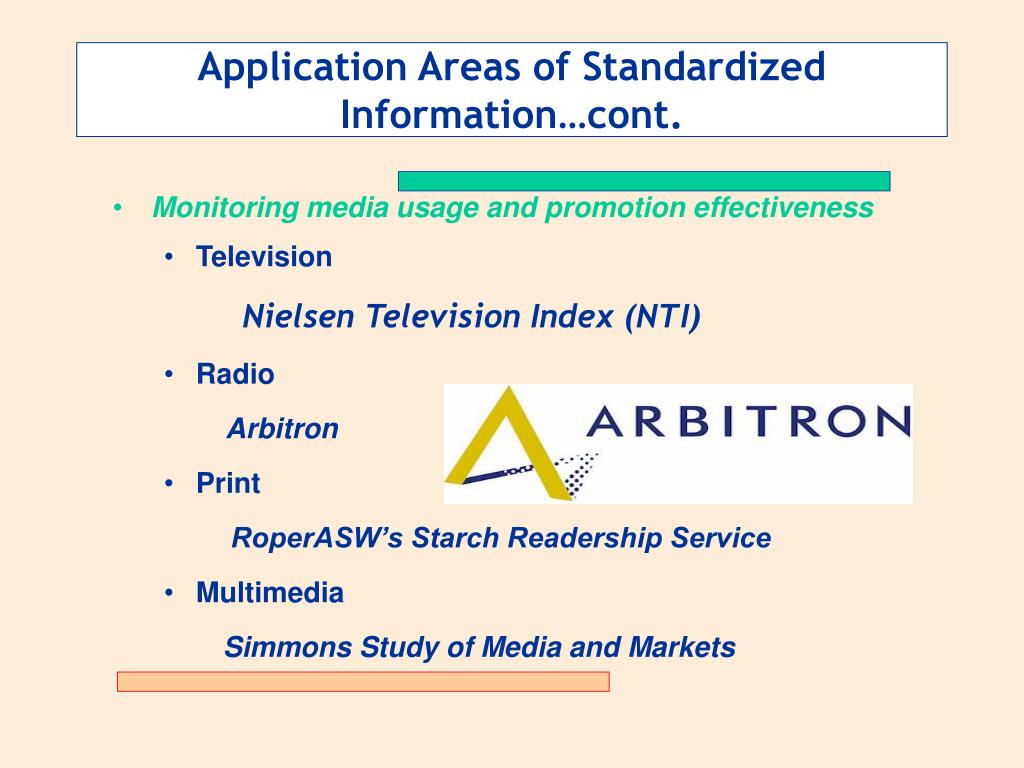 Application Areas of Standardized Information…cont.

• Monitoring media usage and promotion effectiveness

• Television

Nielsen Television Index (NTI)

• Radio

Arbitron

ARBITRON

• Print

RoperASW's Starch Readership Service

• Multimedia

Simmons Study of Media and Markets